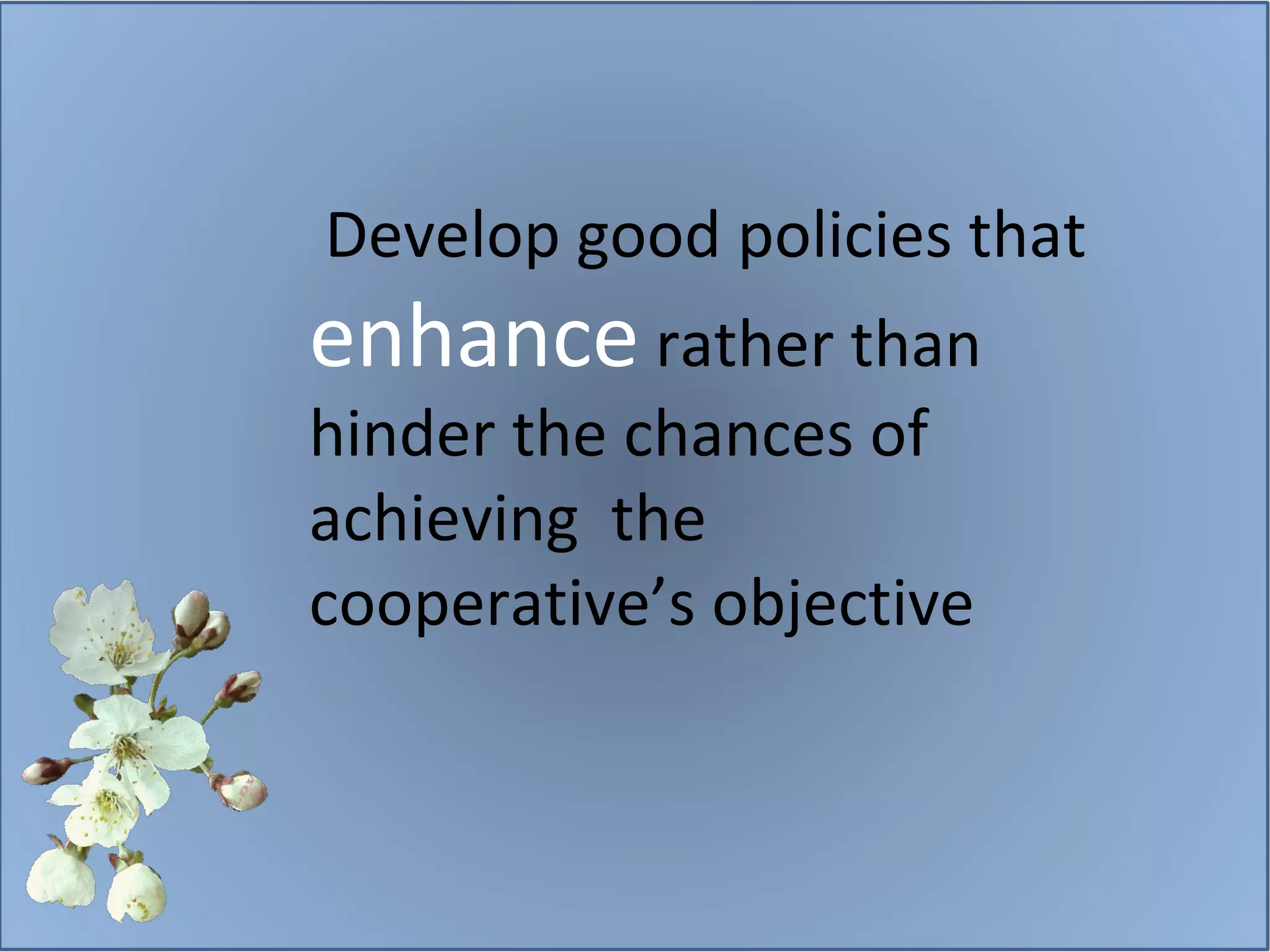 Develop good policies that enhance rather than hinder the chances of achieving the cooperative’s objective